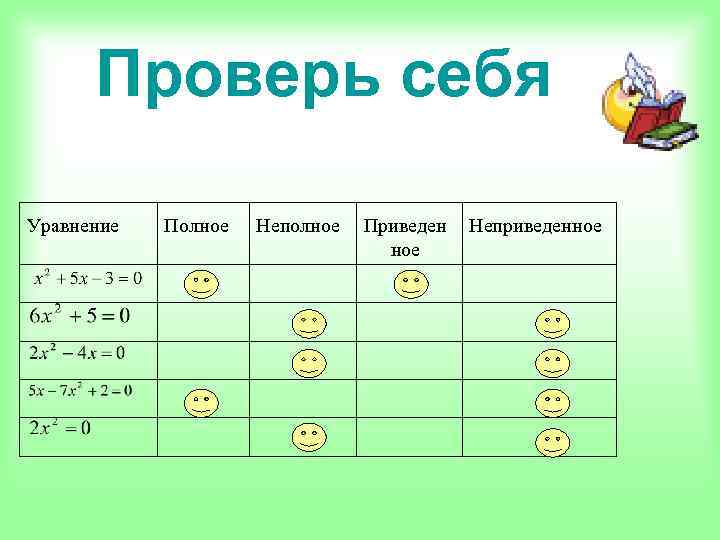 Проверь себя

| Уравнение | Полное | Неполное | Приведенное | Неприведенное |
|---|---|---|---|---|
| $x^2+5x-3=0$ | | | | |
| $6x^2+5=0$ | | | | |
| $2x^2-4x=0$ | | | | |
| $5x-7x^2+2=0$ | | | | |
| $2x^2=0$ | | | | |